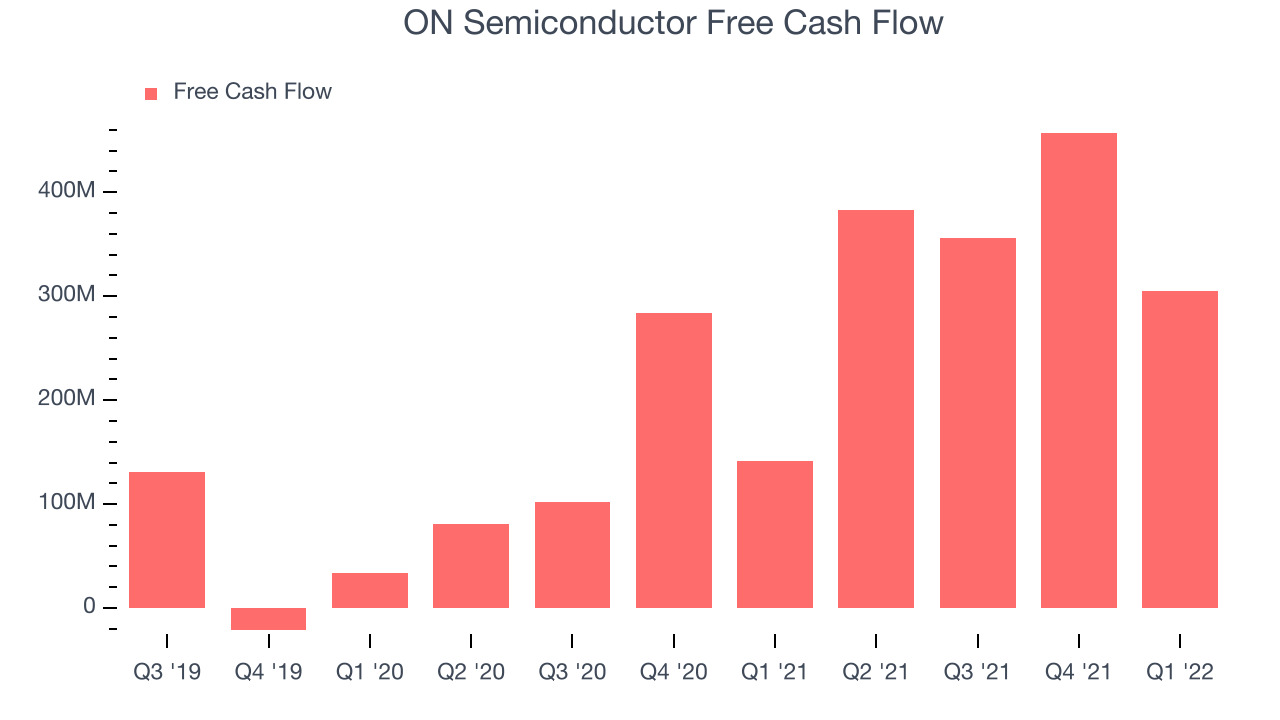 ON Semiconductor Free Cash Flow

Free Cash Flow

400M
300M
200M
100M
0

Q3 '19 Q4 '19 Q1 '20 Q2 '20 Q3 '20 Q4 '20 Q1 '21 Q2 '21 Q3 '21 Q4 '21 Q1 '22